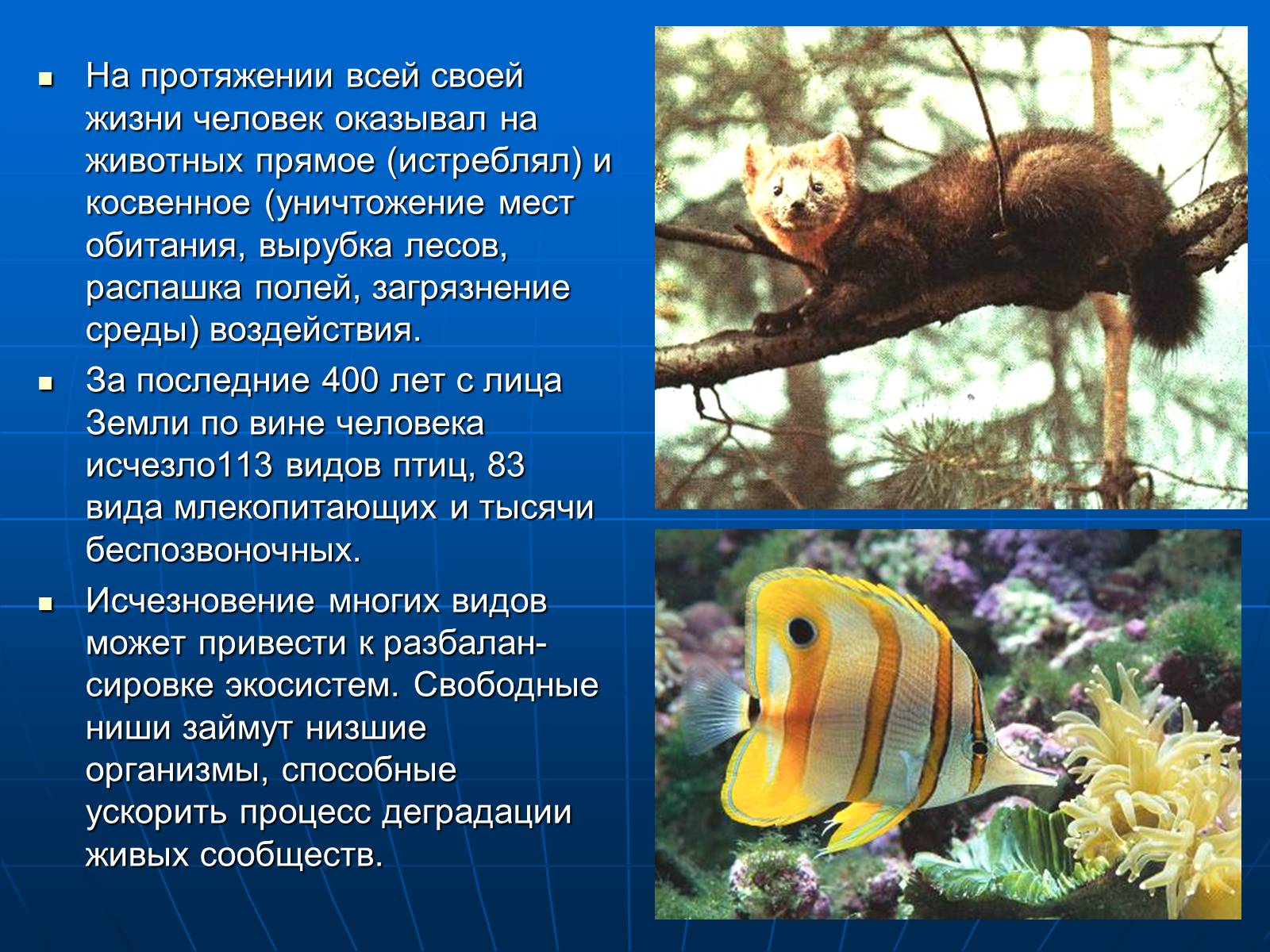 ▪ На протяжении всей своей жизни человек оказывал на животных прямое (истреблял) и косвенное (уничтожение мест обитания, вырубка лесов, распашка полей, загрязнение среды) воздействия.

▪ За последние 400 лет с лица Земли по вине человека исчезло113 видов птиц, 83 вида млекопитающих и тысячи беспозвоночных.

▪ Исчезновение многих видов может привести к разбалансировке экосистем. Свободные ниши займут низшие организмы, способные ускорить процесс деградации живых сообществ.